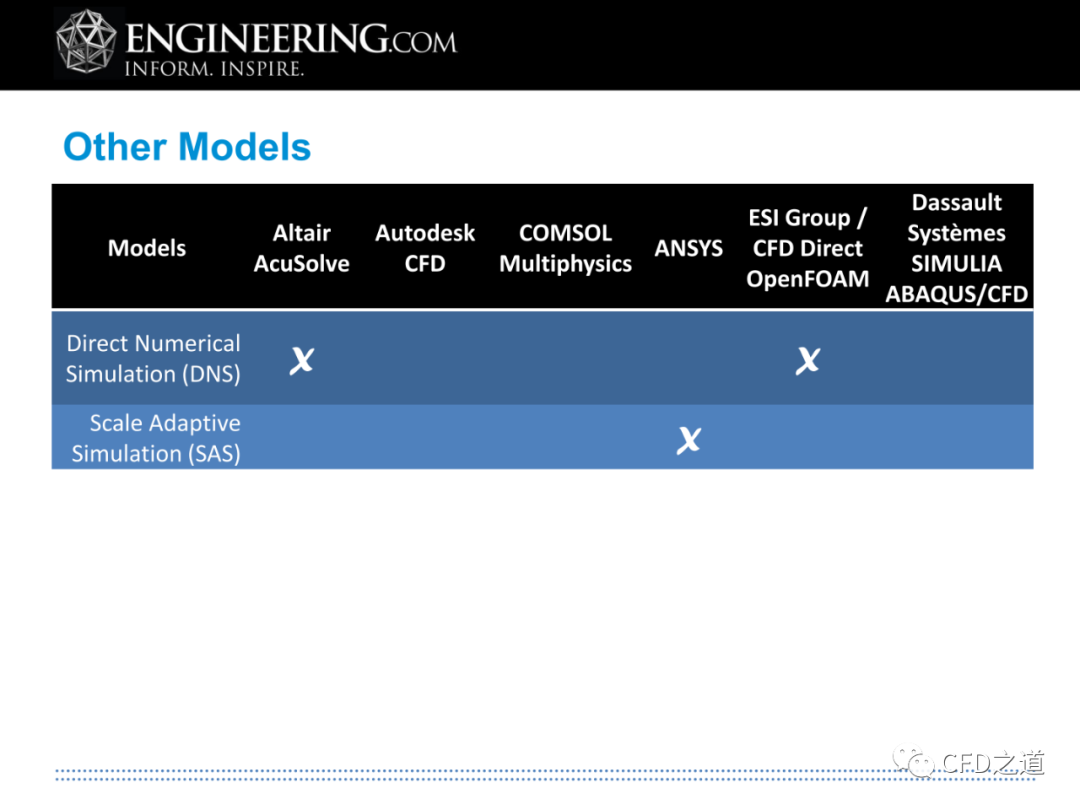 ENGINEERING.COM
INFORM. INSPIRE.

Other Models

| Models | Altair AcuSolve | Autodesk CFD | COMSOL Multiphysics | ANSYS | ESI Group / CFD Direct OpenFOAM | Dassault Systèmes SIMULIA ABAQUS/CFD |
|---|---|---|---|---|---|---|
| Direct Numerical Simulation (DNS) | X | | | | X | |
| Scale Adaptive Simulation (SAS) | | | | X | | |

CFD之道